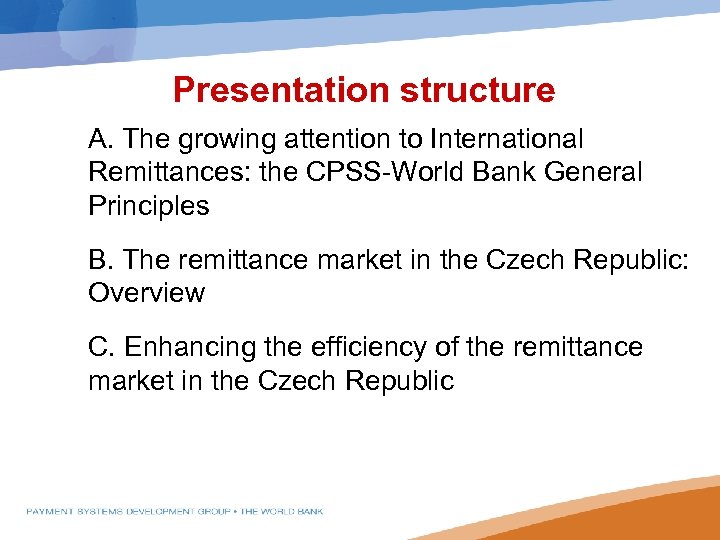 Presentation structure

A. The growing attention to International Remittances: the CPSS-World Bank General Principles

B. The remittance market in the Czech Republic: Overview

C. Enhancing the efficiency of the remittance market in the Czech Republic

PAYMENT SYSTEMS DEVELOPMENT GROUP • THE WORLD BANK